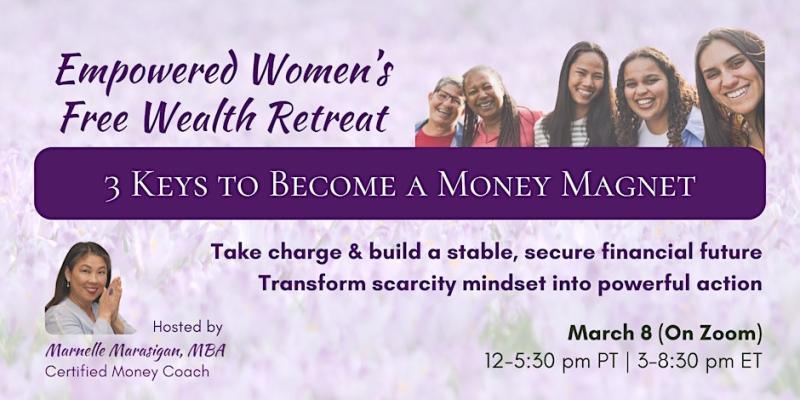 Empowered Women's Free Wealth Retreat

3 Keys to Become a Money Magnet

Take charge & build a stable, secure financial future
Transform scarcity mindset into powerful action

Hosted by
Marnelle Marasigan, MBA
Certified Money Coach

March 8 (On Zoom)
12-5:30 pm PT | 3-8:30 pm ET